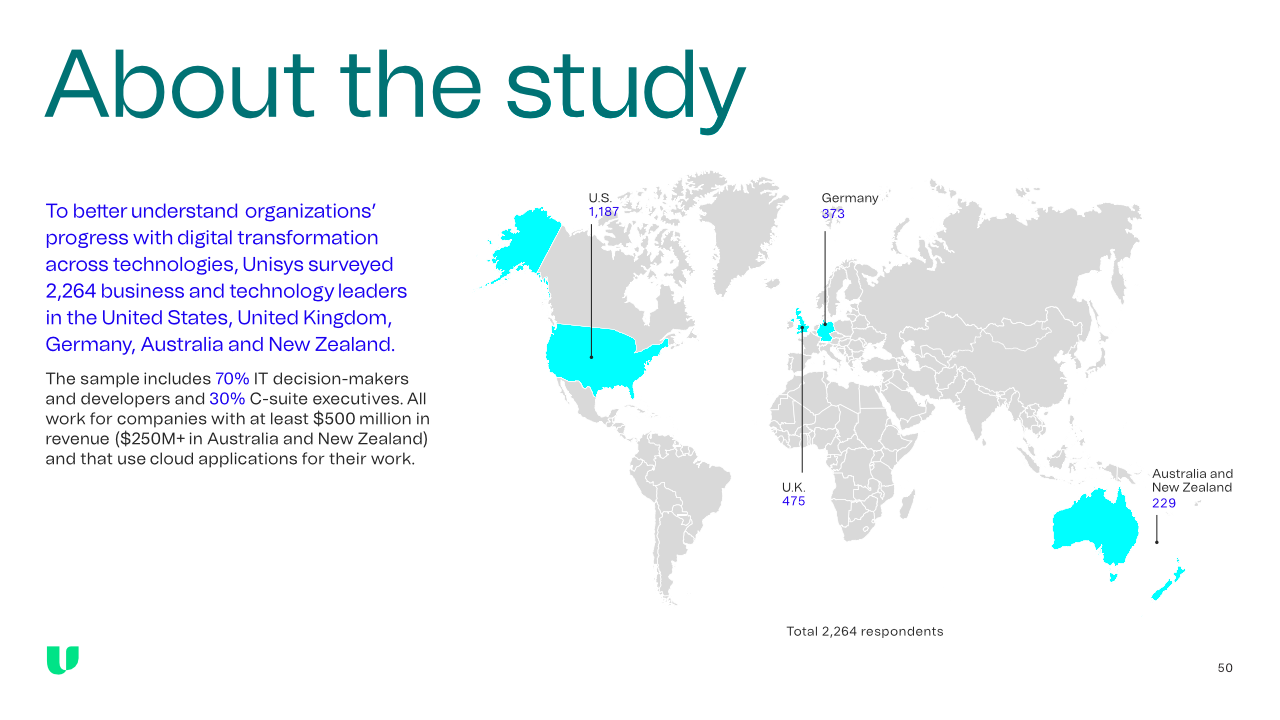 About the study

To better understand organizations' progress with digital transformation across technologies, Unisys surveyed 2,264 business and technology leaders in the United States, United Kingdom, Germany, Australia and New Zealand.

The sample includes 70% IT decision-makers and developers and 30% C-suite executives. All work for companies with at least $500 million in revenue ($250M+ in Australia and New Zealand) and that use cloud applications for their work.

U.S.
1,187

Germany
373

U.K.
475

Australia and New Zealand
229

Total 2,264 respondents

50